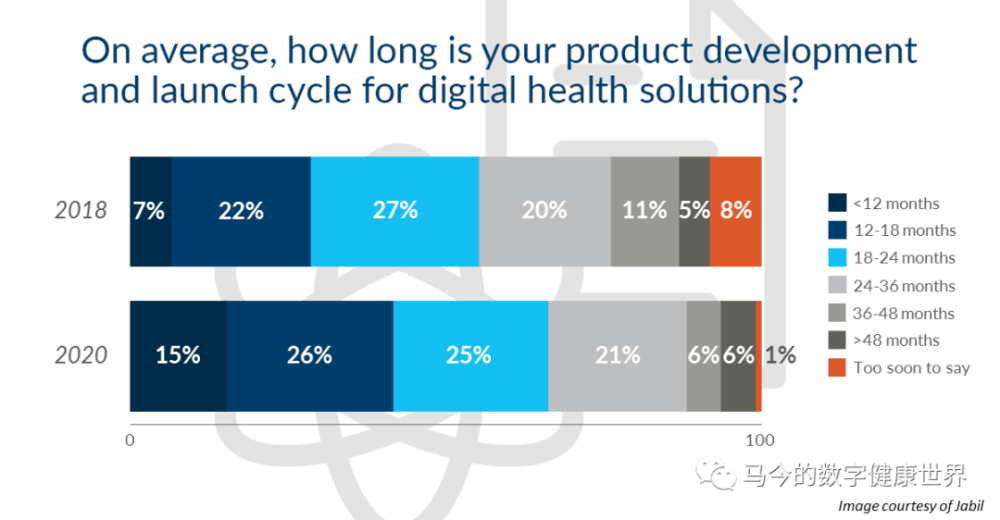 On average, how long is your product development and launch cycle for digital health solutions?

2018 7% 22% 27% 20% 11% 5% 8%

2020 15% 26% 25% 21% 6% 6% 1%

0 100

<12 months
12-18 months
18-24 months
24-36 months
36-48 months
>48 months
Too soon to say

马今的数字健康世界

Image courtesy of Jabil